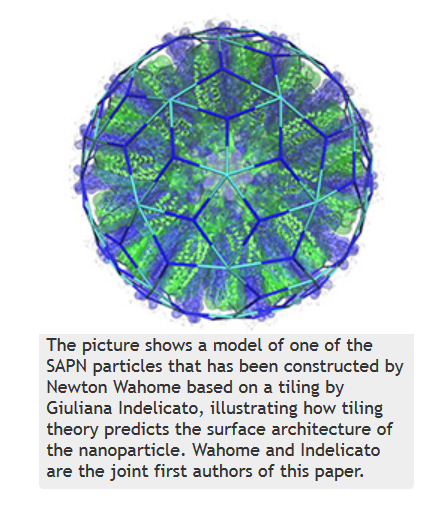 The picture shows a model of one of the SAPN particles that has been constructed by Newton Wahome based on a tiling by Giuliana Indelicato, illustrating how tiling theory predicts the surface architecture of the nanoparticle. Wahome and Indelicato are the joint first authors of this paper.